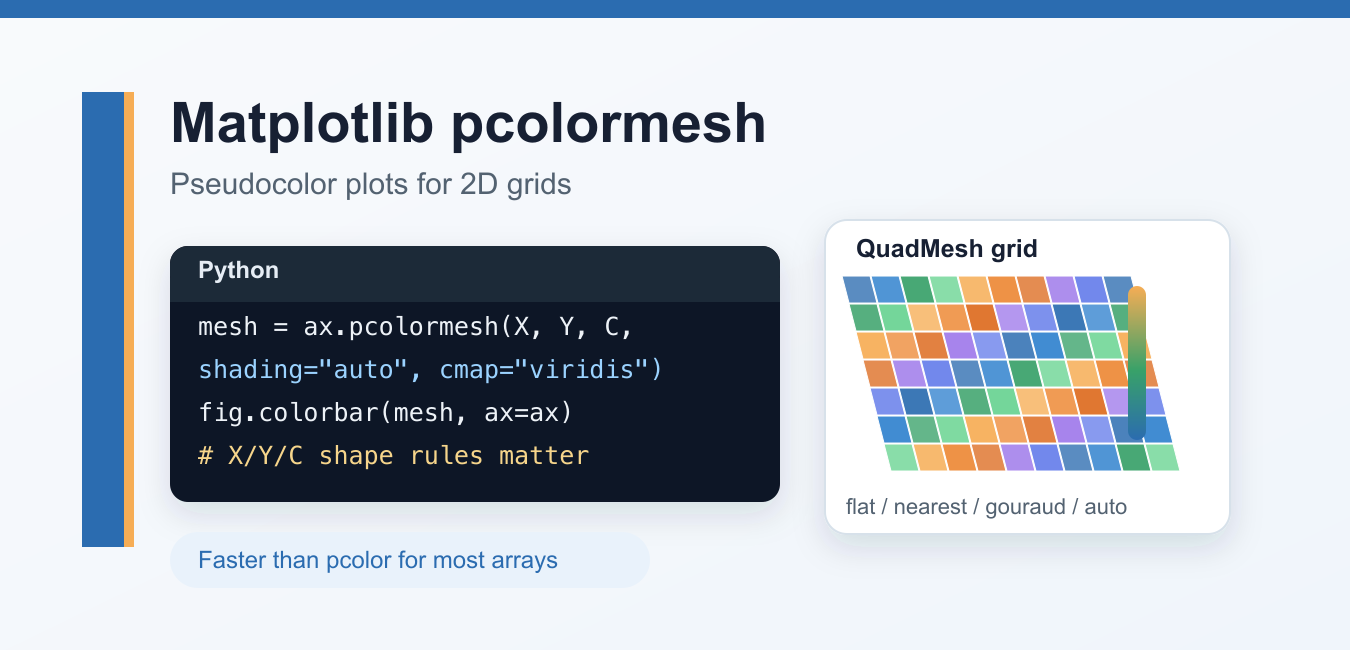 Matplotlib pcolormesh

Pseudocolor plots for 2D grids

Python

mesh = ax.pcolormesh(X, Y, C,
shading="auto", cmap="viridis")
fig.colorbar(mesh, ax=ax)
# X/Y/C shape rules matter

Faster than pcolor for most arrays

QuadMesh grid

flat / nearest / gouraud / auto